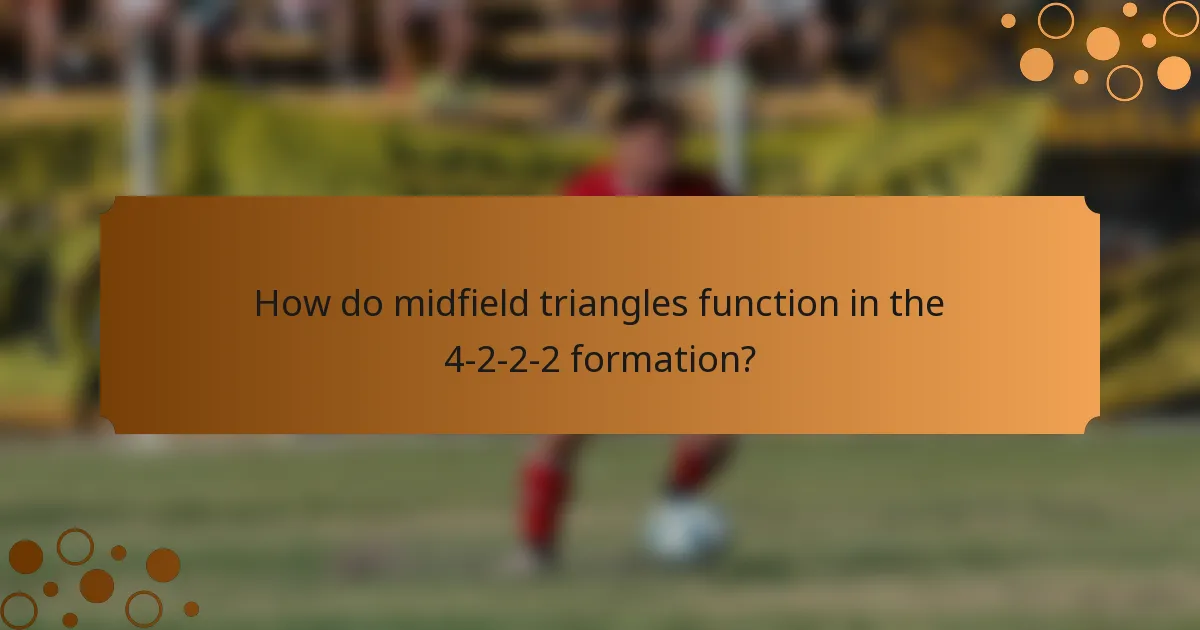 How do midfield triangles function in the 4-2-2-2 formation?